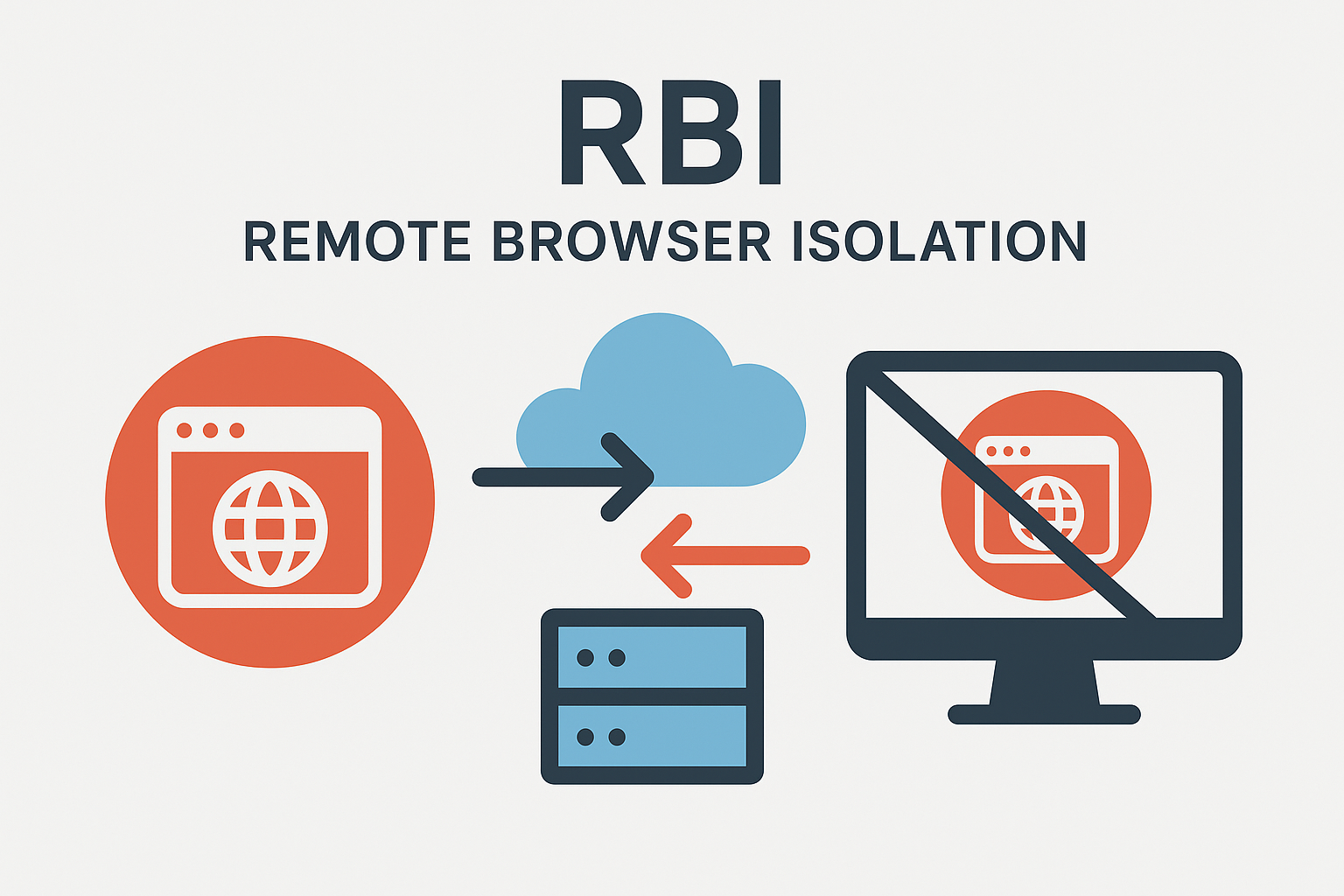 RBI

REMOTE BROWSER ISOLATION